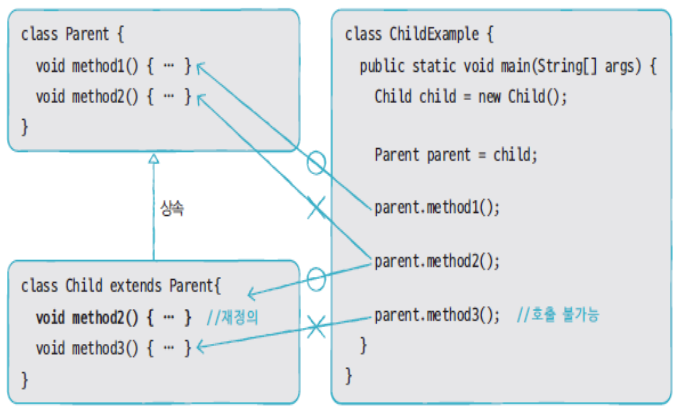 class Parent {
  void method1() { … }
  void method2() { … }
}

상속

class Child extends Parent{
  void method2() { … }  //재정의
  void method3() { … }
}

class ChildExample {
  public static void main(String[] args) {
    Child child = new Child();

    Parent parent = child;

    parent.method1();

    parent.method2();

    parent.method3();  //호출 불가능
  }
}